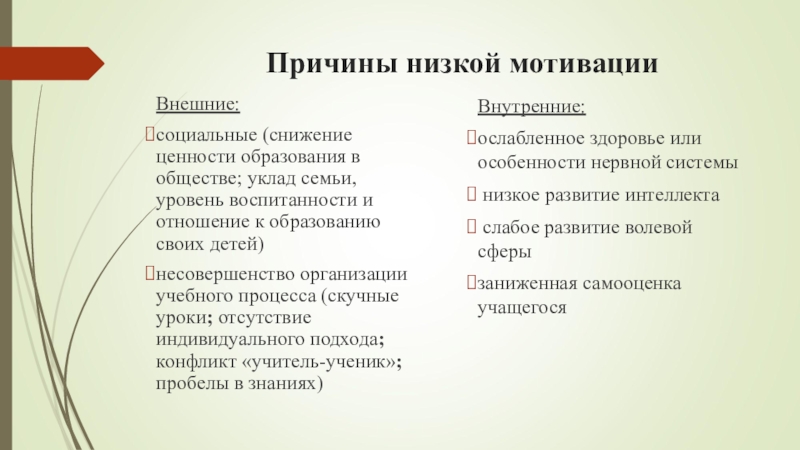 Причины низкой мотивации

Внешние:

социальные (снижение ценности образования в обществе; уклад семьи, уровень воспитанности и отношение к образованию своих детей)

несовершенство организации учебного процесса (скучные уроки; отсутствие индивидуального подхода; конфликт «учитель-ученик»; пробелы в знаниях)

Внутренние:

ослабленное здоровье или особенности нервной системы

низкое развитие интеллекта

слабое развитие волевой сферы

заниженная самооценка учащегося